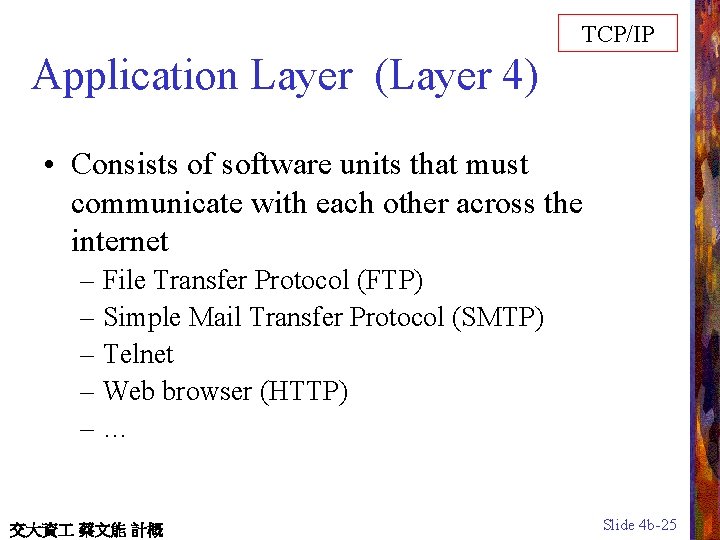 TCP/IP

Application Layer (Layer 4)

• Consists of software units that must communicate with each other across the internet
– File Transfer Protocol (FTP)
– Simple Mail Transfer Protocol (SMTP)
– Telnet
– Web browser (HTTP)
– …

交大資工 蔡文能 計概

Slide 4b-25